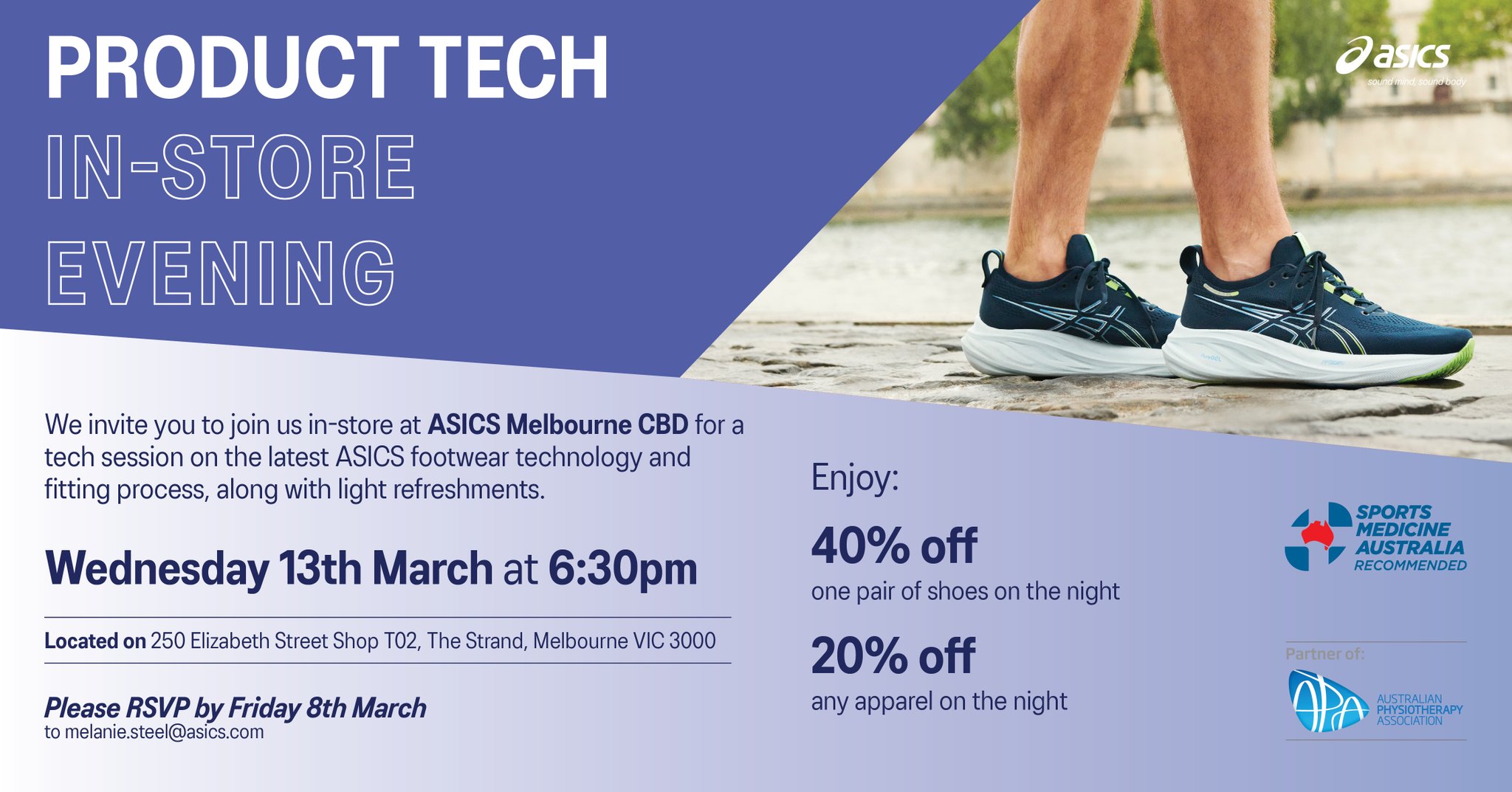 PRODUCT TECH
IN-STORE
EVENING

asics
sound mind, sound body

We invite you to join us in-store at ASICS Melbourne CBD for a tech session on the latest ASICS footwear technology and fitting process, along with light refreshments.

Wednesday 13th March at 6:30pm

Located on 250 Elizabeth Street Shop T02, The Strand, Melbourne VIC 3000

Please RSVP by Friday 8th March
to melanie.steel@asics.com

Enjoy:

40% off
one pair of shoes on the night

20% off
any apparel on the night

SPORTS MEDICINE AUSTRALIA RECOMMENDED

Partner of:

APA AUSTRALIAN PHYSIOTHERAPY ASSOCIATION